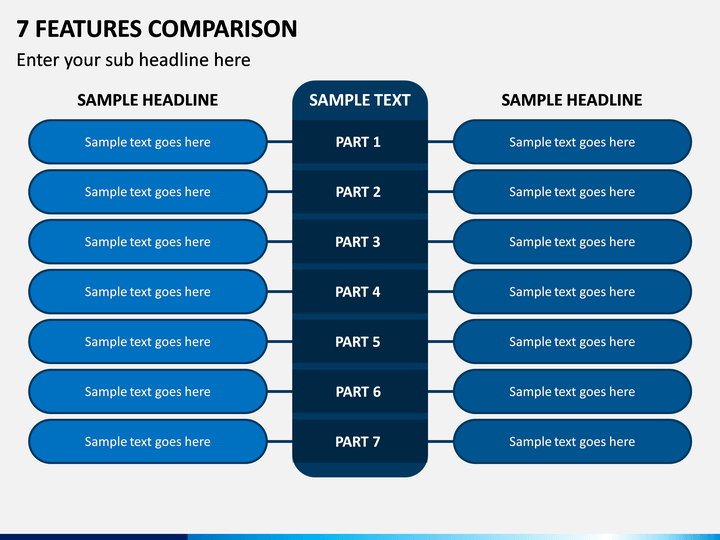 7 FEATURES COMPARISON

Enter your sub headline here

| SAMPLE HEADLINE | SAMPLE TEXT | SAMPLE HEADLINE |
|---|---|---|
| Sample text goes here | PART 1 | Sample text goes here |
| Sample text goes here | PART 2 | Sample text goes here |
| Sample text goes here | PART 3 | Sample text goes here |
| Sample text goes here | PART 4 | Sample text goes here |
| Sample text goes here | PART 5 | Sample text goes here |
| Sample text goes here | PART 6 | Sample text goes here |
| Sample text goes here | PART 7 | Sample text goes here |